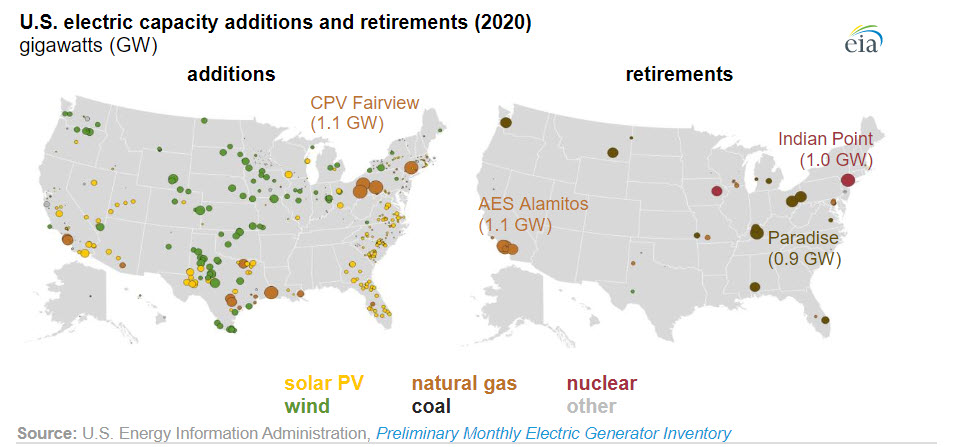 U.S. electric capacity additions and retirements (2020)
gigawatts (GW)

eia

additions

CPV Fairview
(1.1 GW)

retirements

Indian Point
(1.0 GW)

AES Alamitos
(1.1 GW)

Paradise
(0.9 GW)

solar PV
wind

natural gas
coal

nuclear
other

Source: U.S. Energy Information Administration, Preliminary Monthly Electric Generator Inventory